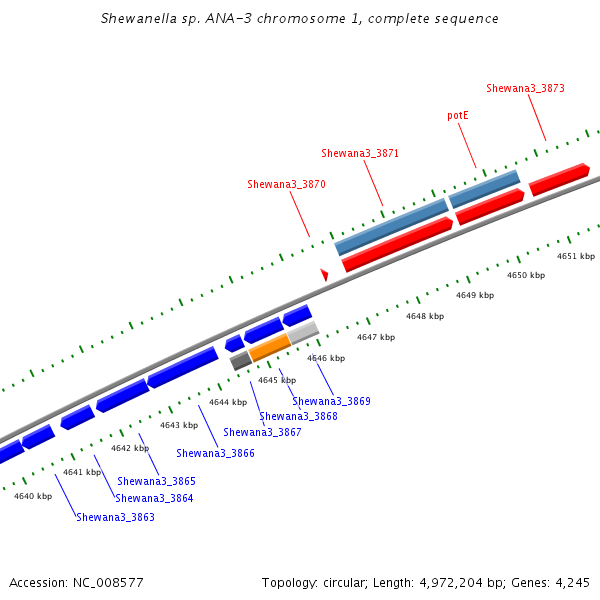 Shewanella sp. ANA-3 chromosome 1, complete sequence

Shewana3_3873
potE
Shewana3_3871
Shewana3_3870

4651 kbp
4650 kbp
4649 kbp
4648 kbp
4647 kbp
4646 kbp
4645 kbp
4644 kbp
4643 kbp
4642 kbp
4641 kbp
4640 kbp

Shewana3_3869
Shewana3_3868
Shewana3_3867
Shewana3_3866
Shewana3_3865
Shewana3_3864
Shewana3_3863

Accession: NC_008577

Topology: circular; Length: 4,972,204 bp; Genes: 4,245